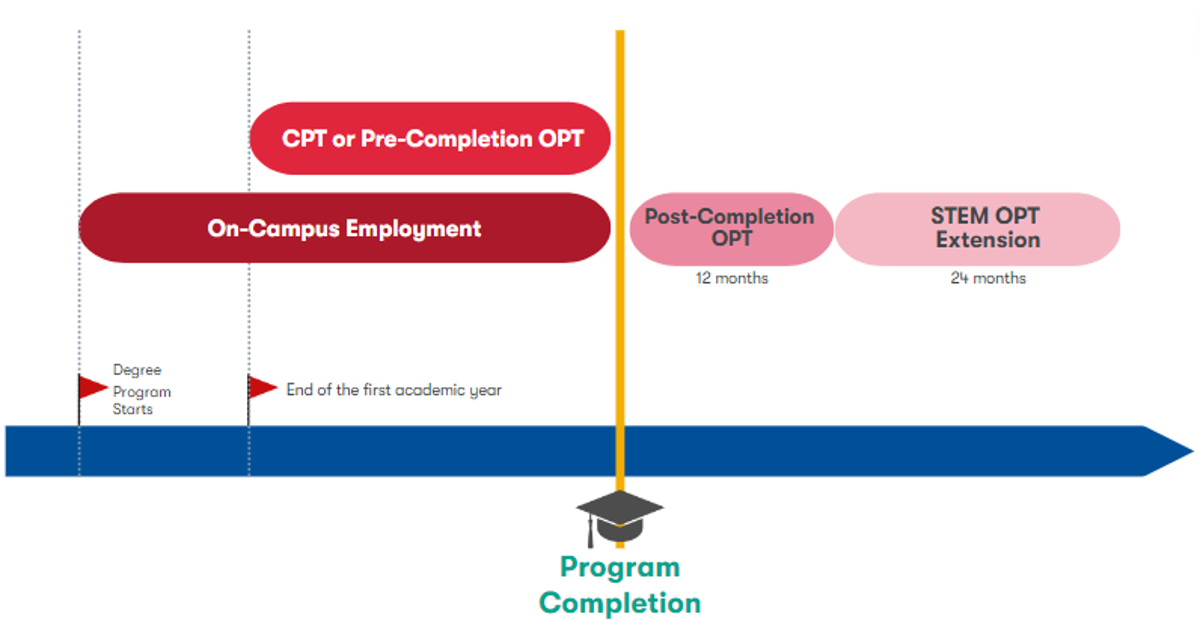 CPT or Pre-Completion OPT

On-Campus Employment

Post-Completion OPT

12 months

STEM OPT Extension

24 months

Degree Program Starts

End of the first academic year

Program Completion